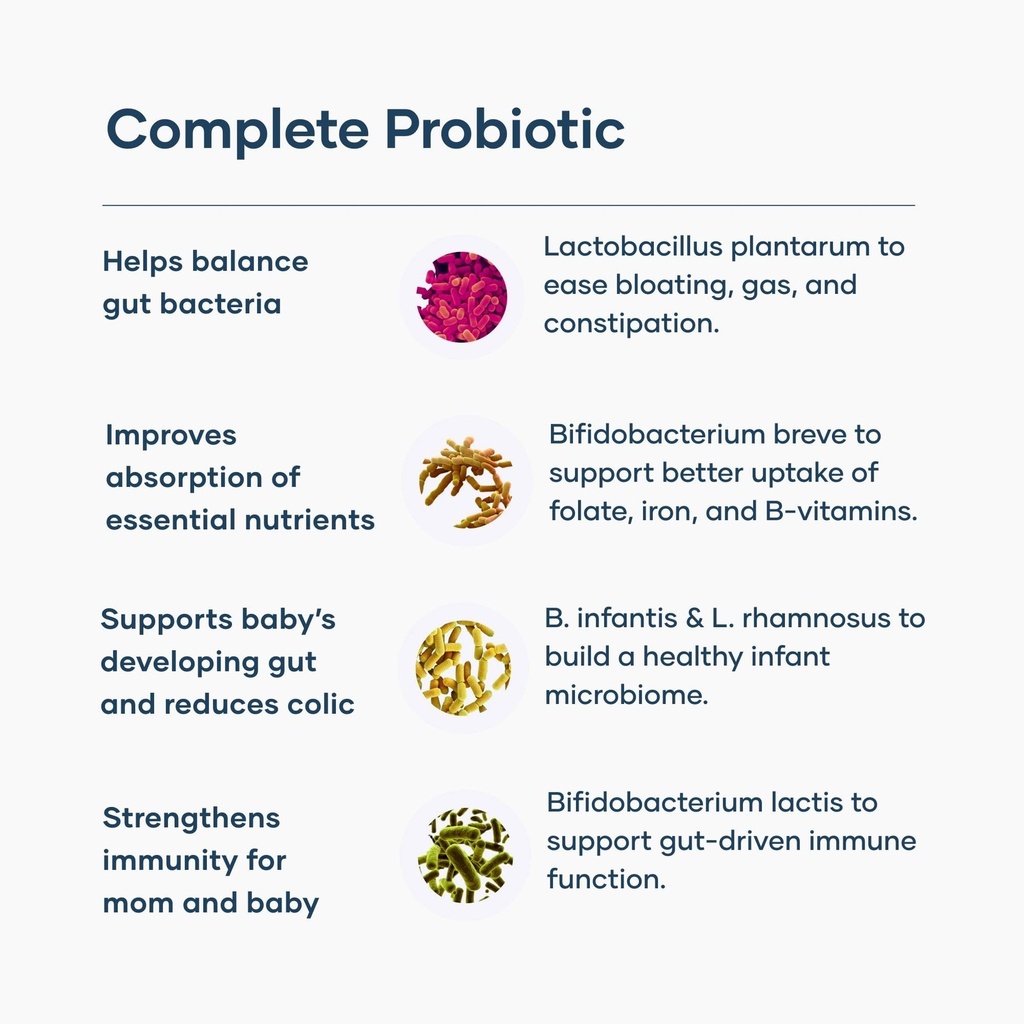 Complete Probiotic

Helps balance gut bacteria

Lactobacillus plantarum to ease bloating, gas, and constipation.

Improves absorption of essential nutrients

Bifidobacterium breve to support better uptake of folate, iron, and B-vitamins.

Supports baby's developing gut and reduces colic

B. infantis & L. rhamnosus to build a healthy infant microbiome.

Strengthens immunity for mom and baby

Bifidobacterium lactis to support gut-driven immune function.